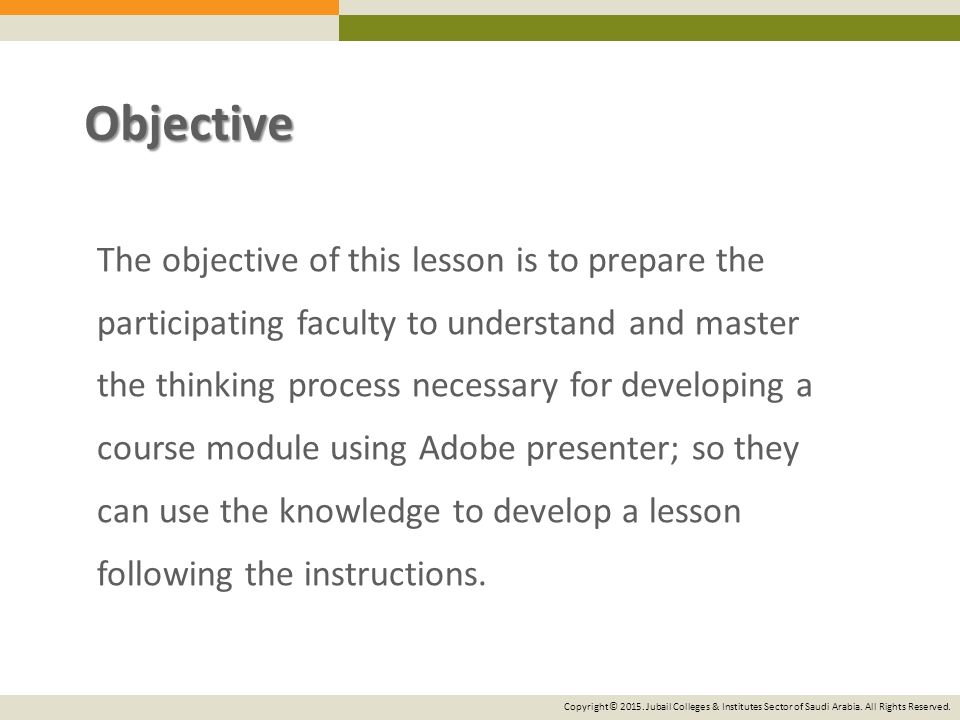 Objective

The objective of this lesson is to prepare the participating faculty to understand and master the thinking process necessary for developing a course module using Adobe presenter; so they can use the knowledge to develop a lesson following the instructions.

Copyright© 2015. Jubail Colleges & Institutes Sector of Saudi Arabia. All Rights Reserved.